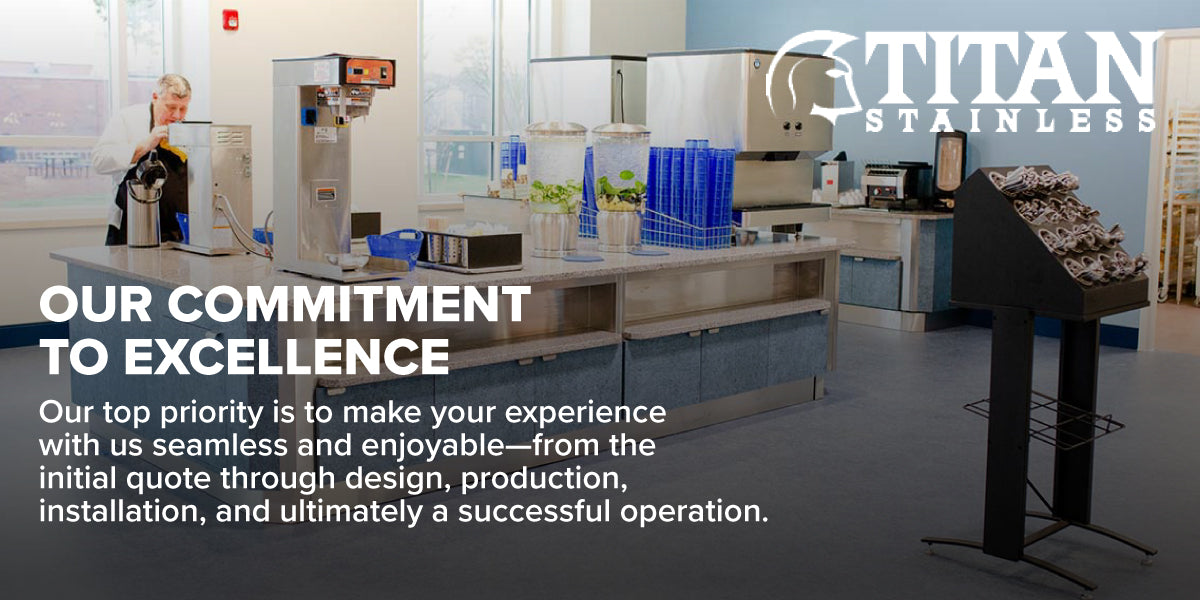 TITAN
STAINLESS

OUR COMMITMENT TO EXCELLENCE

Our top priority is to make your experience with us seamless and enjoyable—from the initial quote through design, production, installation, and ultimately a successful operation.